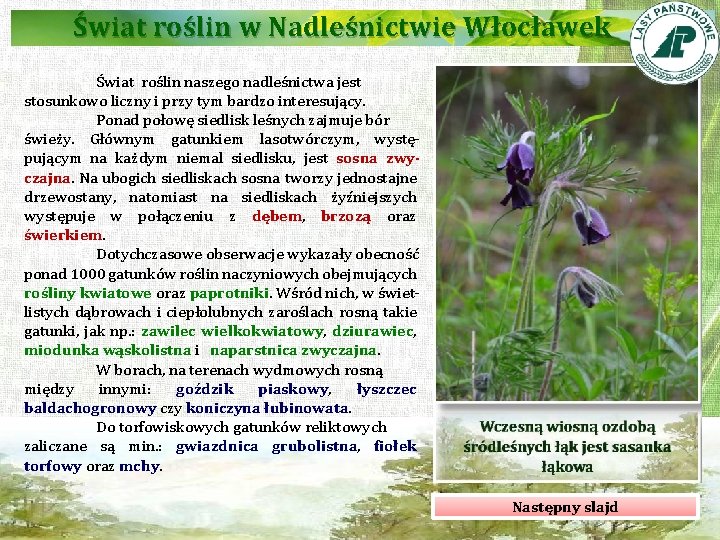 Świat roślin w Nadleśnictwie Włocławek

LASY PAŃSTWOWE

Świat roślin naszego nadleśnictwa jest stosunkowo liczny i przy tym bardzo interesujący.

Ponad połowę siedlisk leśnych zajmuje bór świeży. Głównym gatunkiem lasotwórczym, występującym na każdym niemal siedlisku, jest sosna zwyczajna. Na ubogich siedliskach sosna tworzy jednostajne drzewostany, natomiast na siedliskach żyźniejszych występuje w połączeniu z dębem, brzozą oraz świerkiem.

Dotychczasowe obserwacje wykazały obecność ponad 1000 gatunków roślin naczyniowych obejmujących rośliny kwiatowe oraz paprotniki. Wśród nich, w świetlistych dąbrowach i ciepłolubnych zaroślach rosną takie gatunki, jak np.: zawilec wielkokwiatowy, dziurawiec, miodunka wąskolistna i naparstnica zwyczajna.

W borach, na terenach wydmowych rosną między innymi: goździk piaskowy, łyszczec baldachogronowy czy koniczyna łubinowata.

Do torfowiskowych gatunków reliktowych zaliczane są min.: gwiazdnica grubolistna, fiołek torfowy oraz mchy.

Wczesną wiosną ozdobą śródleśnych łąk jest sasanka łąkowa

Następny slajd